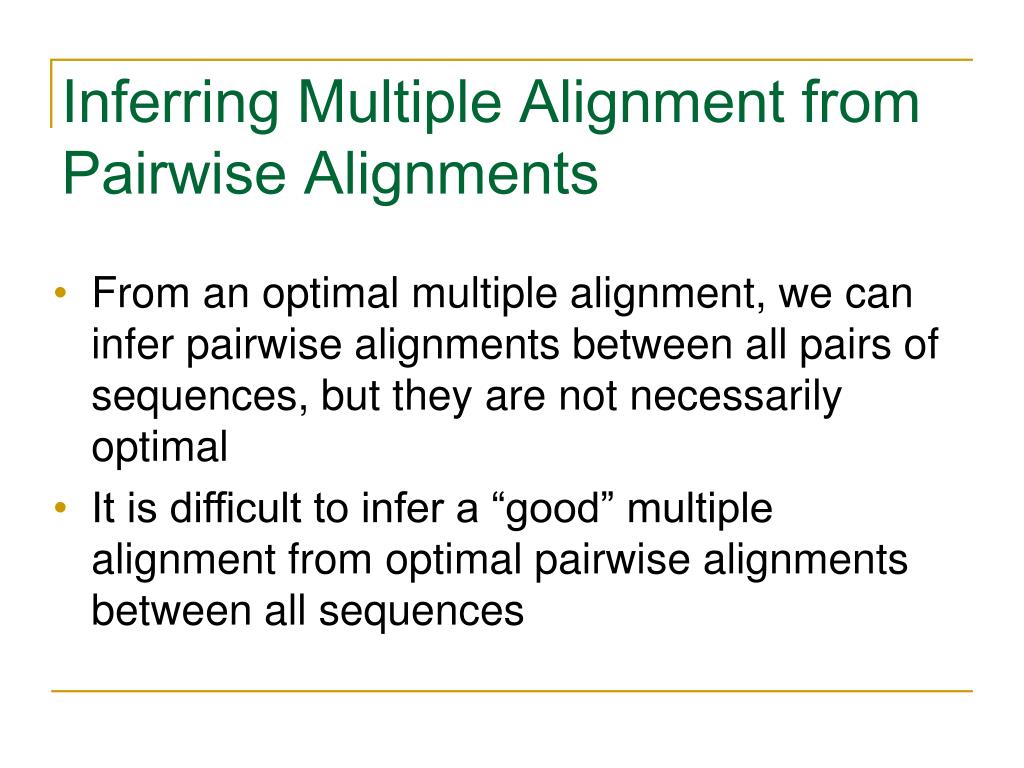 Inferring Multiple Alignment from Pairwise Alignments

• From an optimal multiple alignment, we can infer pairwise alignments between all pairs of sequences, but they are not necessarily optimal
• It is difficult to infer a “good” multiple alignment from optimal pairwise alignments between all sequences